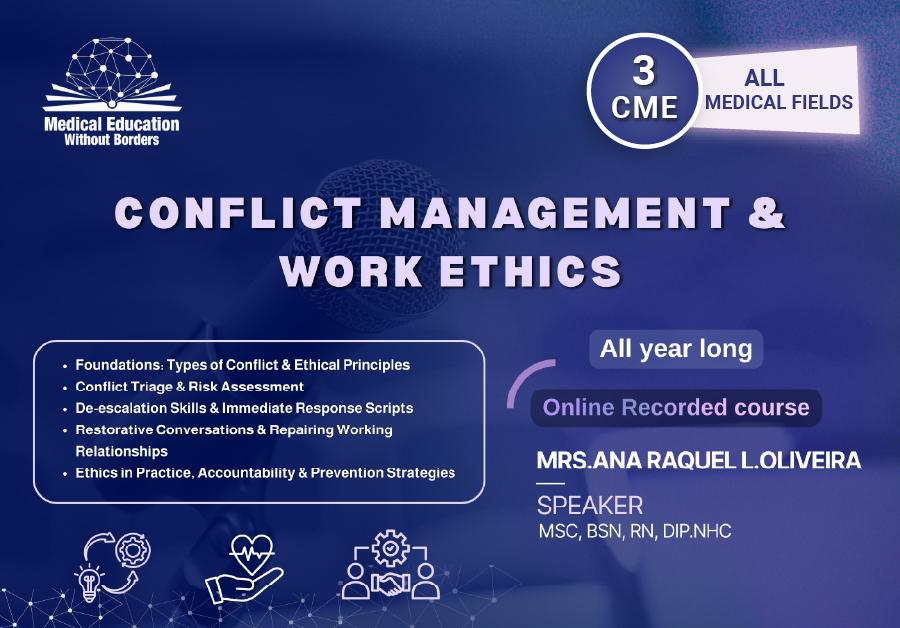 Medical Education
Without Borders

3
CME

ALL
MEDICAL FIELDS

CONFLICT MANAGEMENT &
WORK ETHICS

- Foundations: Types of Conflict & Ethical Principles
- Conflict Triage & Risk Assessment
- De-escalation Skills & Immediate Response Scripts
- Restorative Conversations & Repairing Working Relationships
- Ethics in Practice, Accountability & Prevention Strategies

All year long

Online Recorded course

MRS.ANA RAQUEL L.OLIVEIRA

SPEAKER
MSC, BSN, RN, DIP.NHC